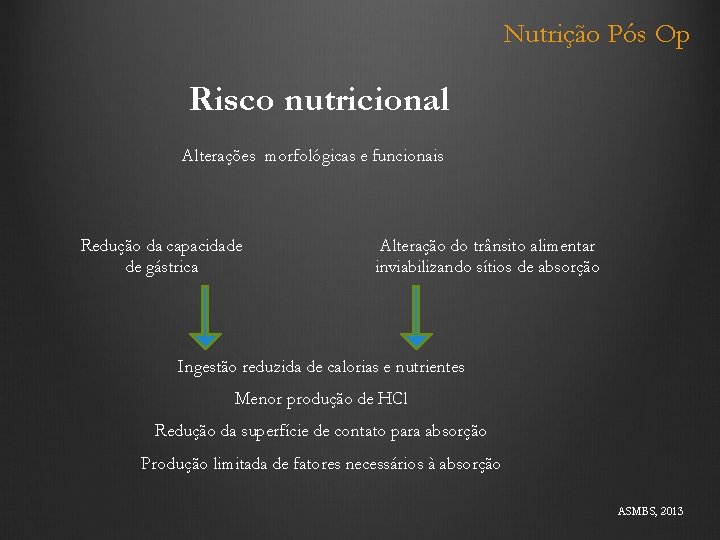 Nutrição Pós Op

Risco nutricional

Alterações morfológicas e funcionais

Redução da capacidade de gástrica

Alteração do trânsito alimentar inviabilizando sítios de absorção

Ingestão reduzida de calorias e nutrientes

Menor produção de HCl

Redução da superfície de contato para absorção

Produção limitada de fatores necessários à absorção

ASMBS, 2013